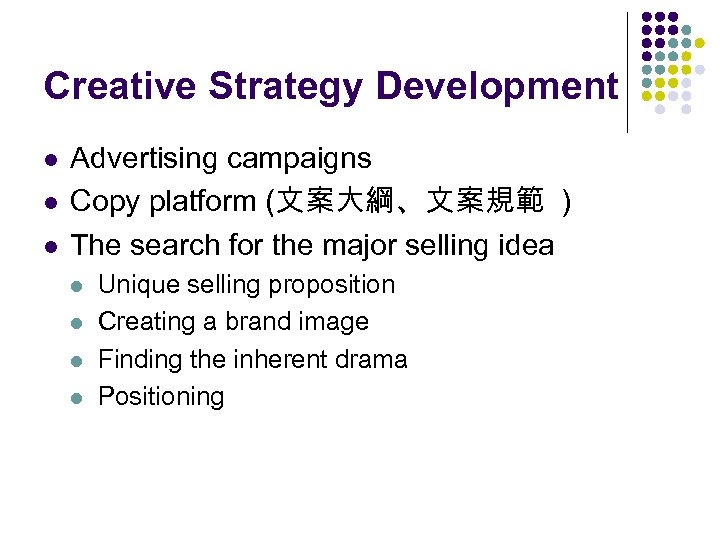 Creative Strategy Development

- Advertising campaigns
- Copy platform (文案大綱、文案規範 )
- The search for the major selling idea
  - Unique selling proposition
  - Creating a brand image
  - Finding the inherent drama
  - Positioning